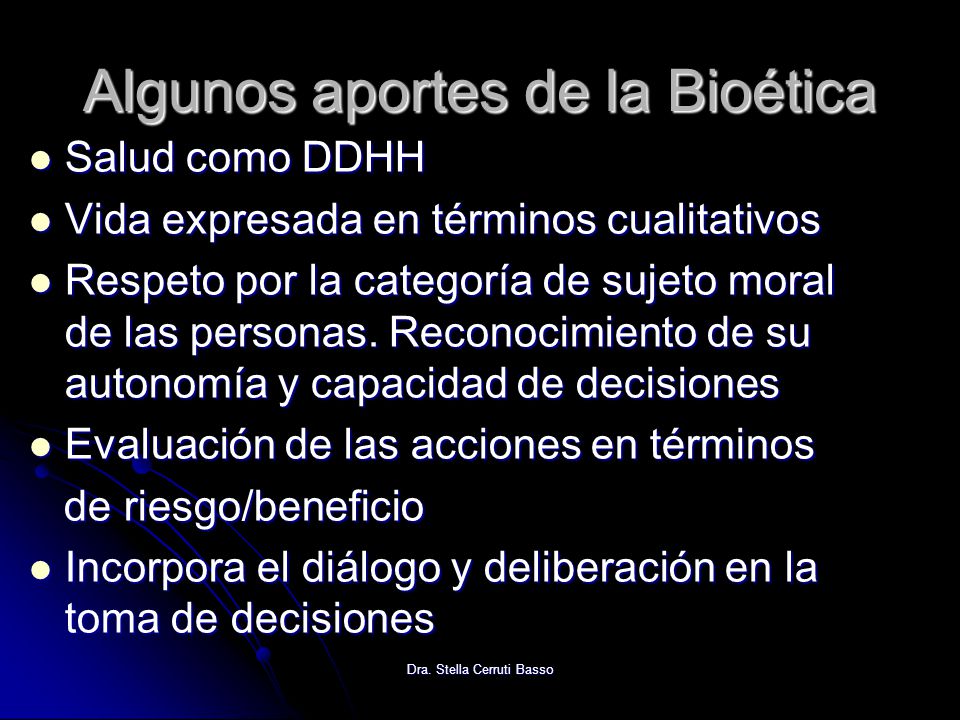 Algunos aportes de la Bioética

- Salud como DDHH
- Vida expresada en términos cualitativos
- Respeto por la categoría de sujeto moral de las personas. Reconocimiento de su autonomía y capacidad de decisiones
- Evaluación de las acciones en términos de riesgo/beneficio
- Incorpora el diálogo y deliberación en la toma de decisiones

Dra. Stella Cerruti Basso